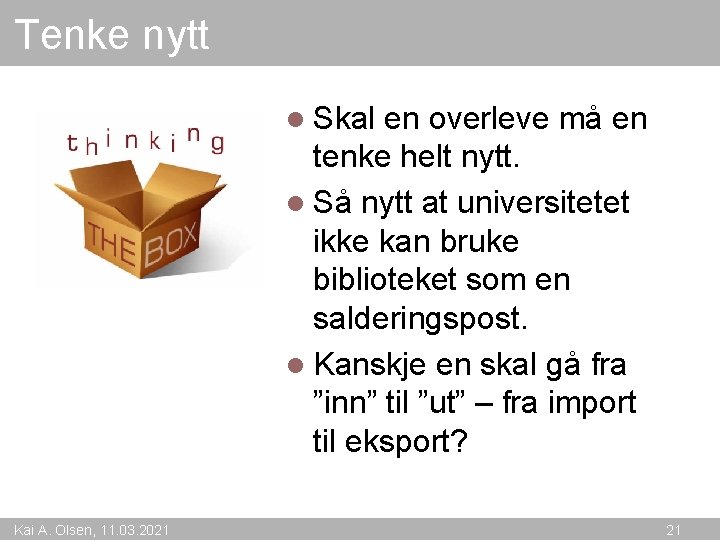 Tenke nytt

thinking

THE BOX

- Skal en overleve må en tenke helt nytt.
- Så nytt at universitetet ikke kan bruke biblioteket som en salderingspost.
- Kanskje en skal gå fra ”inn” til ”ut” – fra import til eksport?

Kai A. Olsen, 11.03.2021

21